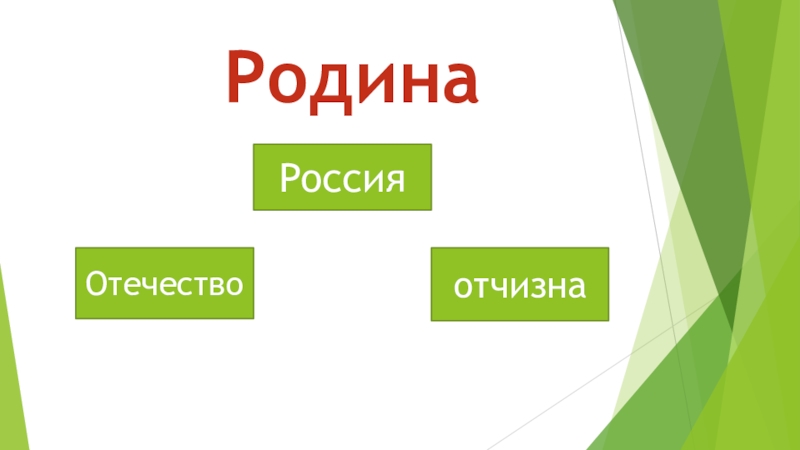 Родина

Россия

Отечество

отчизна